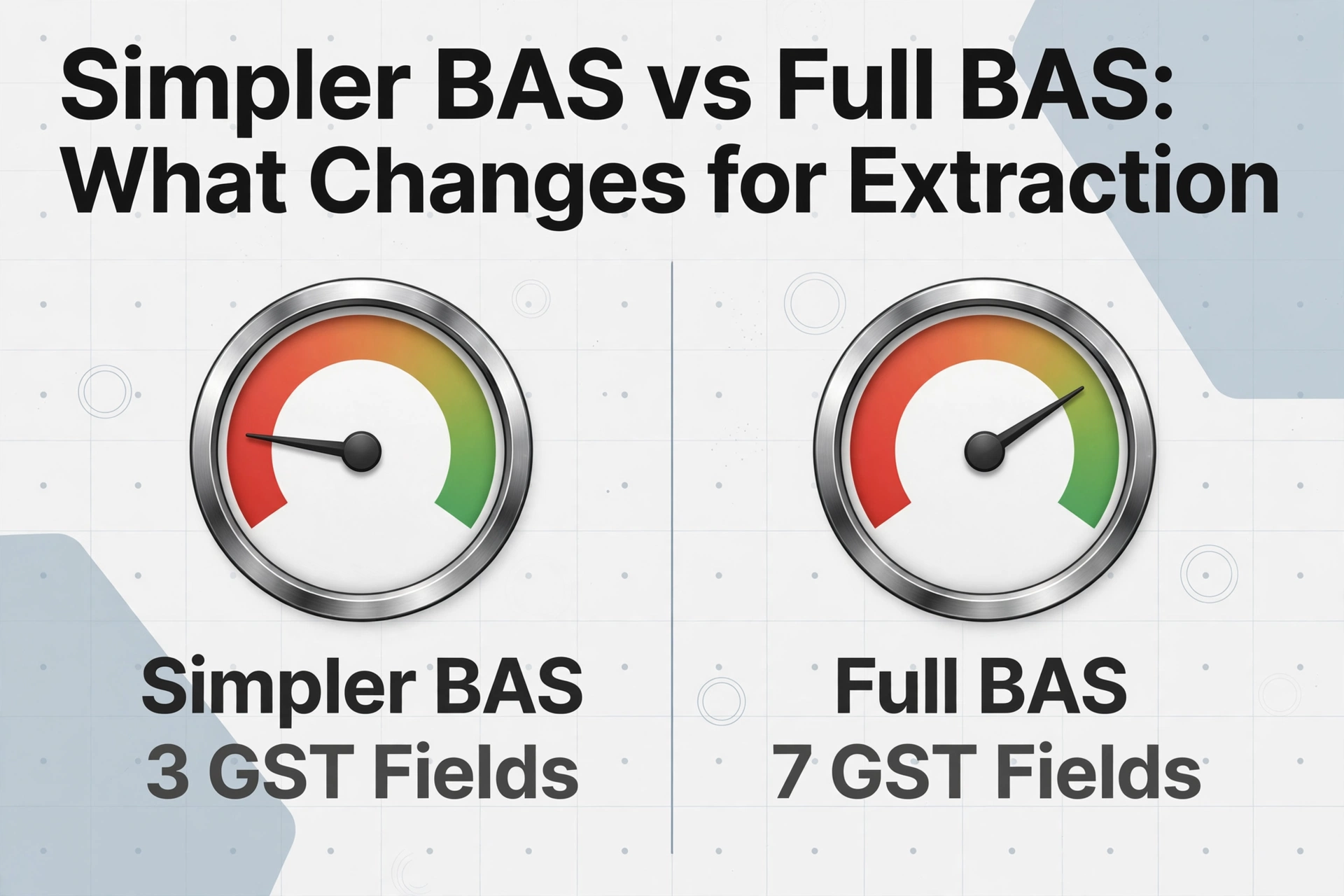 Simpler BAS vs Full BAS: What Changes for Extraction

Simpler BAS
3 GST Fields

Full BAS
7 GST Fields